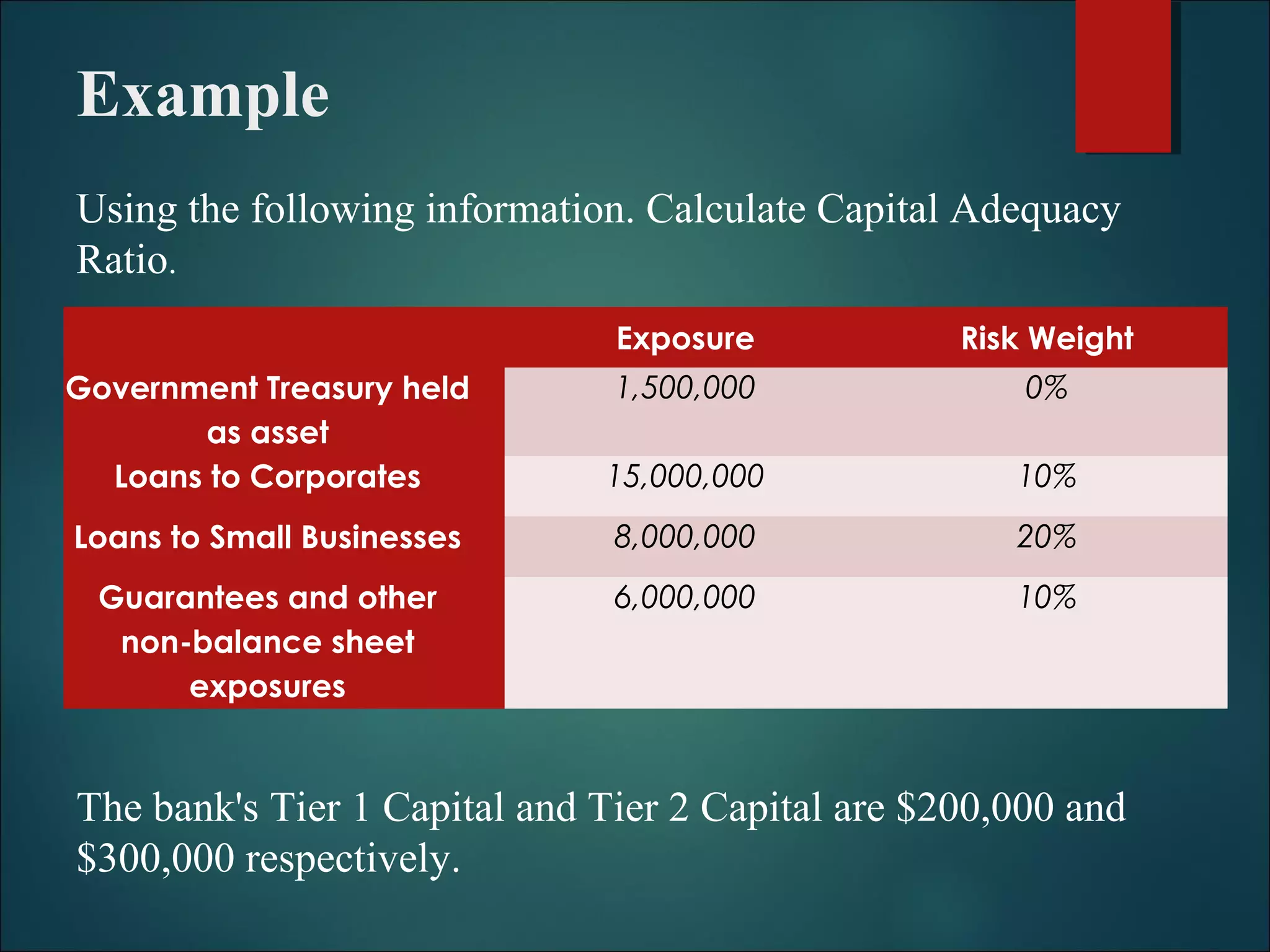 Example

Using the following information. Calculate Capital Adequacy Ratio.

| | Exposure | Risk Weight |
|---|---|---|
| Government Treasury held as asset | 1,500,000 | 0% |
| Loans to Corporates | 15,000,000 | 10% |
| Loans to Small Businesses | 8,000,000 | 20% |
| Guarantees and other non-balance sheet exposures | 6,000,000 | 10% |

The bank's Tier 1 Capital and Tier 2 Capital are \$200,000 and \$300,000 respectively.